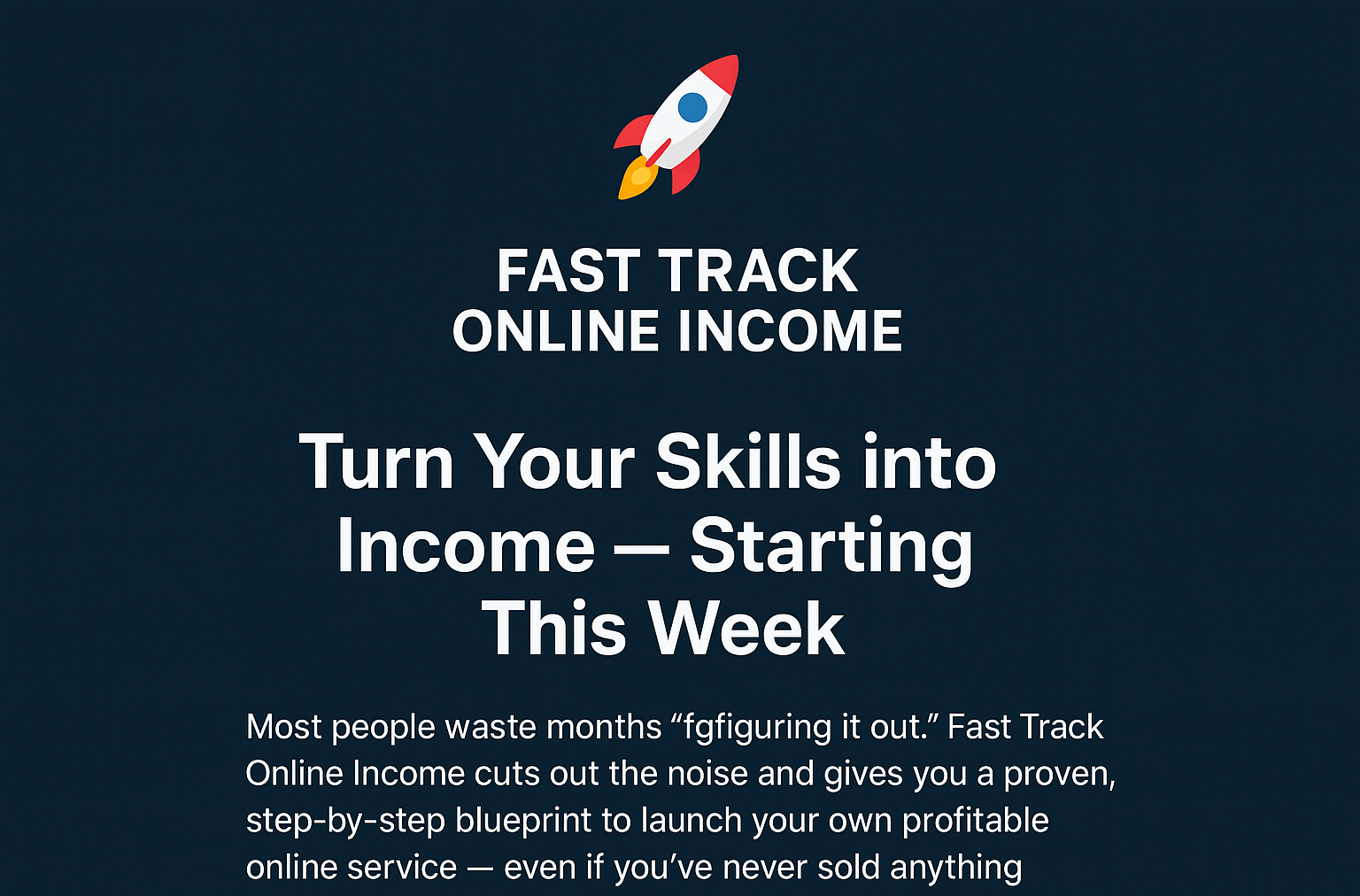 FAST TRACK
ONLINE INCOME

Turn Your Skills into Income — Starting This Week

Most people waste months “fgfiguring it out.” Fast Track Online Income cuts out the noise and gives you a proven, step-by-step blueprint to launch your own profitable online service — even if you’ve never sold anything